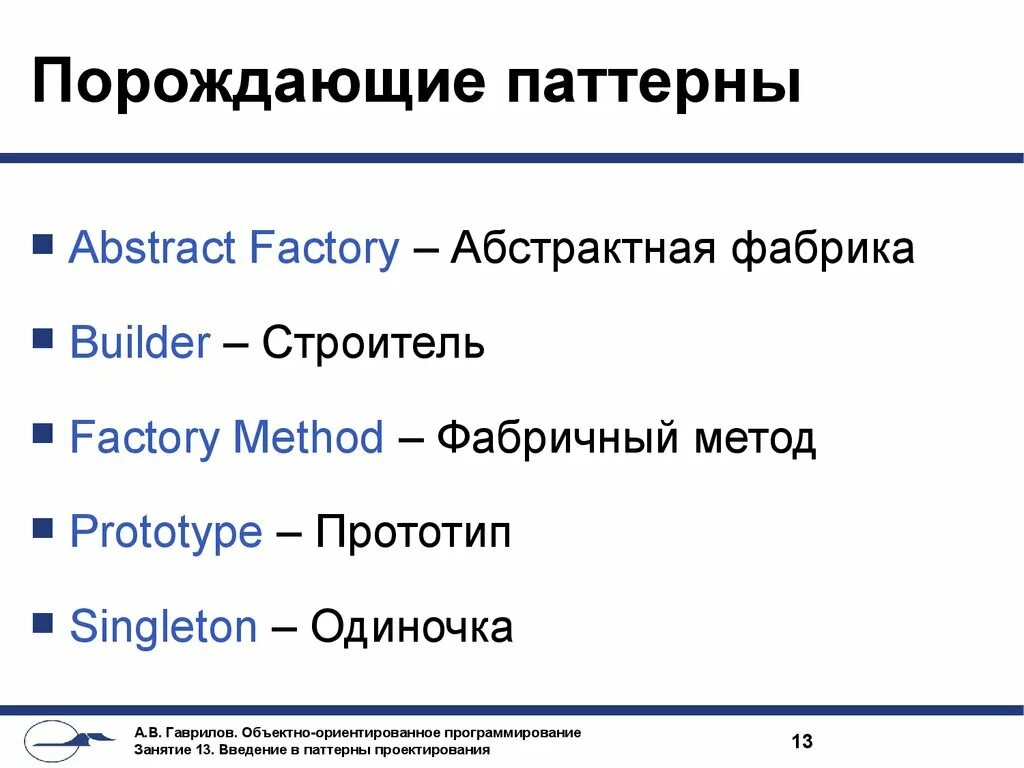 Порождающие паттерны

- Abstract Factory – Абстрактная фабрика
- Builder – Строитель
- Factory Method – Фабричный метод
- Prototype – Прототип
- Singleton – Одиночка

А.В. Гаврилов. Объектно-ориентированное программирование
Занятие 13. Введение в паттерны проектирования

13